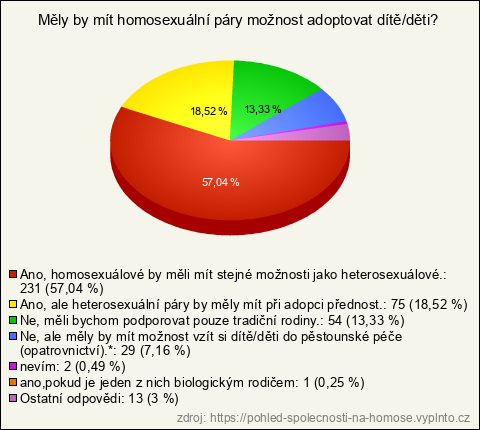 Měly by mít homosexuální páry možnost adoptovat dítě/děti?

18,52 %

13,33 %

57,04 %

Ano, homosexuálové by měli mít stejné možnosti jako heterosexuálové.: 231 (57,04 %)
Ano, ale heterosexuální páry by měly mít při adopci přednost.: 75 (18,52 %)
Ne, měli bychom podporovat pouze tradiční rodiny.: 54 (13,33 %)
Ne, ale měly by mít možnost vzít si dítě/děti do pěstounské péče (opatrovnictví).*: 29 (7,16 %)
nevím: 2 (0,49 %)
ano,pokud je jeden z nich biologickým rodičem: 1 (0,25 %)
Ostatní odpovědi: 13 (3 %)

zdroj: https://pohled-spolecnosti-na-homose.vyplnto.cz